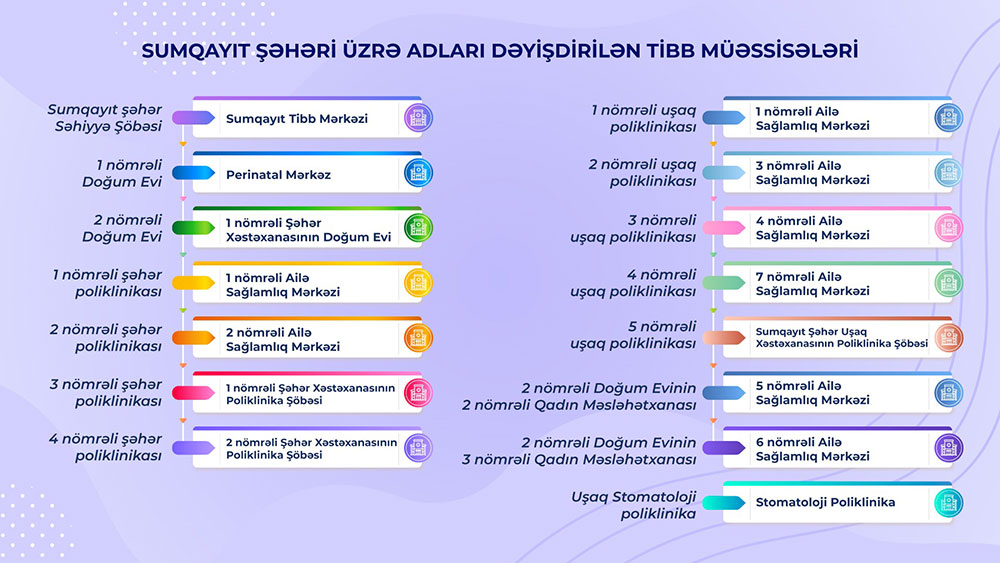 SUMQAYIT ŞƏHƏRİ ÜZRƏ ADLARI DƏYİŞDİRİLƏN TİBB MÜƏSSİSƏLƏRİ

Sumqayıt şəhər Səhiyyə Şöbəsi
Sumqayıt Tibb Mərkəzi

1 nömrəli Doğum Evi
Perinatal Mərkəz

2 nömrəli Doğum Evi
1 nömrəli Şəhər Xəstəxanasının Doğum Evi

1 nömrəli şəhər poliklinikası
1 nömrəli Ailə Sağlamlıq Mərkəzi

2 nömrəli şəhər poliklinikası
2 nömrəli Ailə Sağlamlıq Mərkəzi

3 nömrəli şəhər poliklinikası
1 nömrəli Şəhər Xəstəxanasının Poliklinika Şöbəsi

4 nömrəli şəhər poliklinikası
2 nömrəli Şəhər Xəstəxanasının Poliklinika Şöbəsi

1 nömrəli uşaq poliklinikası
1 nömrəli Ailə Sağlamlıq Mərkəzi

2 nömrəli uşaq poliklinikası
3 nömrəli Ailə Sağlamlıq Mərkəzi

3 nömrəli uşaq poliklinikası
4 nömrəli Ailə Sağlamlıq Mərkəzi

4 nömrəli uşaq poliklinikası
7 nömrəli Ailə Sağlamlıq Mərkəzi

5 nömrəli uşaq poliklinikası
Sumqayıt Şəhər Uşaq Xəstəxanasının Poliklinika Şöbəsi

2 nömrəli Doğum Evinin 2 nömrəli Qadın Məsləhətxanası
5 nömrəli Ailə Sağlamlıq Mərkəzi

2 nömrəli Doğum Evinin 3 nömrəli Qadın Məsləhətxanası
6 nömrəli Ailə Sağlamlıq Mərkəzi

Uşaq Stomatoloji poliklinika
Stomatoloji Poliklinika